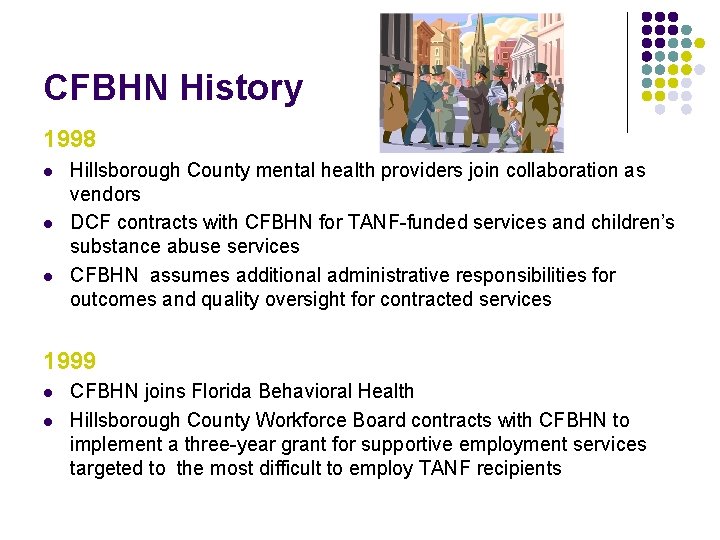 CFBHN History

1998

- Hillsborough County mental health providers join collaboration as vendors
- DCF contracts with CFBHN for TANF-funded services and children's substance abuse services
- CFBHN  assumes additional administrative responsibilities for outcomes and quality oversight for contracted services

1999

- CFBHN joins Florida Behavioral Health
- Hillsborough County Workforce Board contracts with CFBHN to implement a three-year grant for supportive employment services targeted to  the most difficult to employ TANF recipients